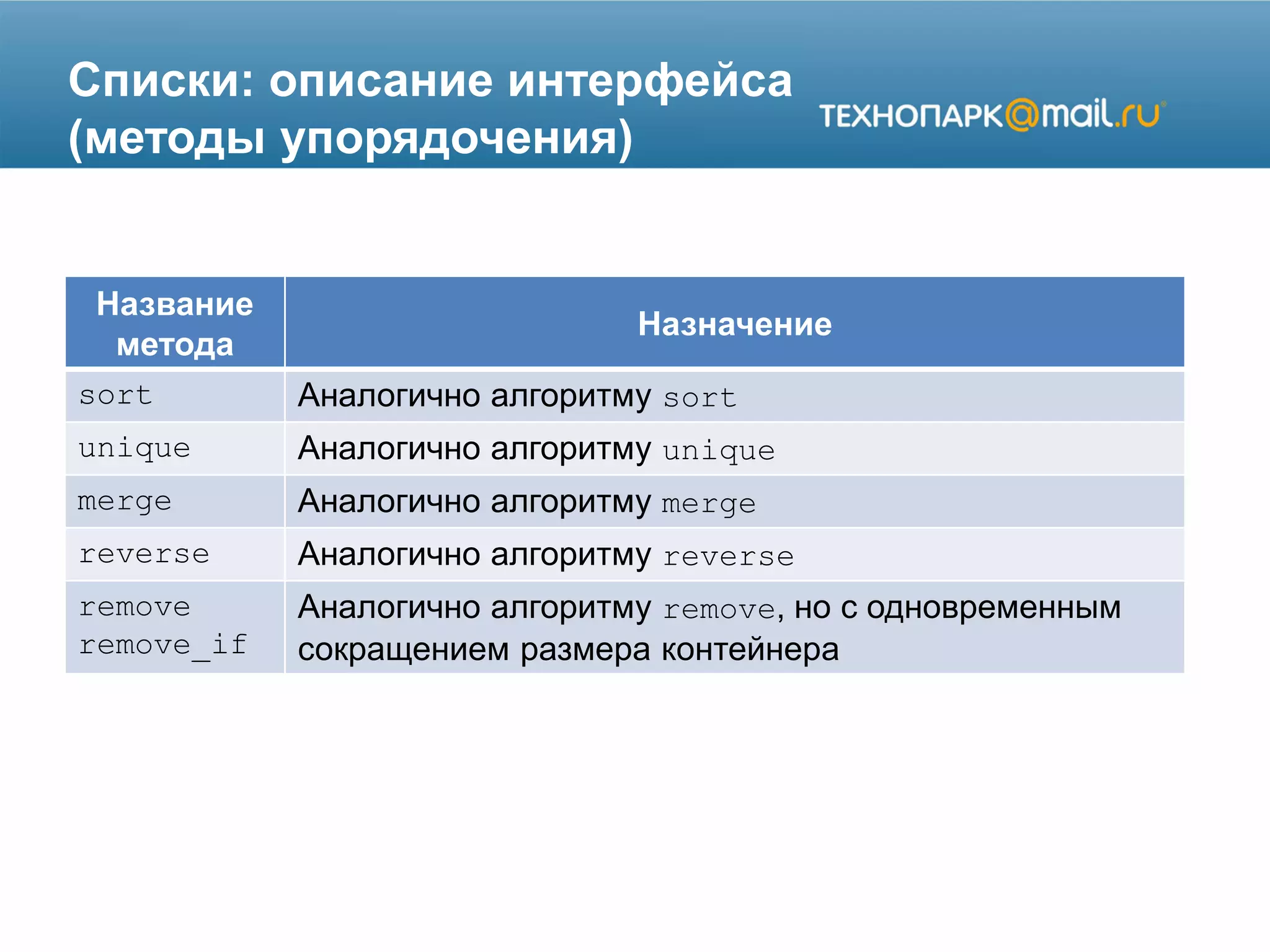 Списки: описание интерфейса (методы упорядочения)

ТЕХНОПАРК@mail.ru

| Название метода | Назначение |
|---|---|
| sort | Аналогично алгоритму sort |
| unique | Аналогично алгоритму unique |
| merge | Аналогично алгоритму merge |
| reverse | Аналогично алгоритму reverse |
| remove remove_if | Аналогично алгоритму remove, но с одновременным сокращением размера контейнера |